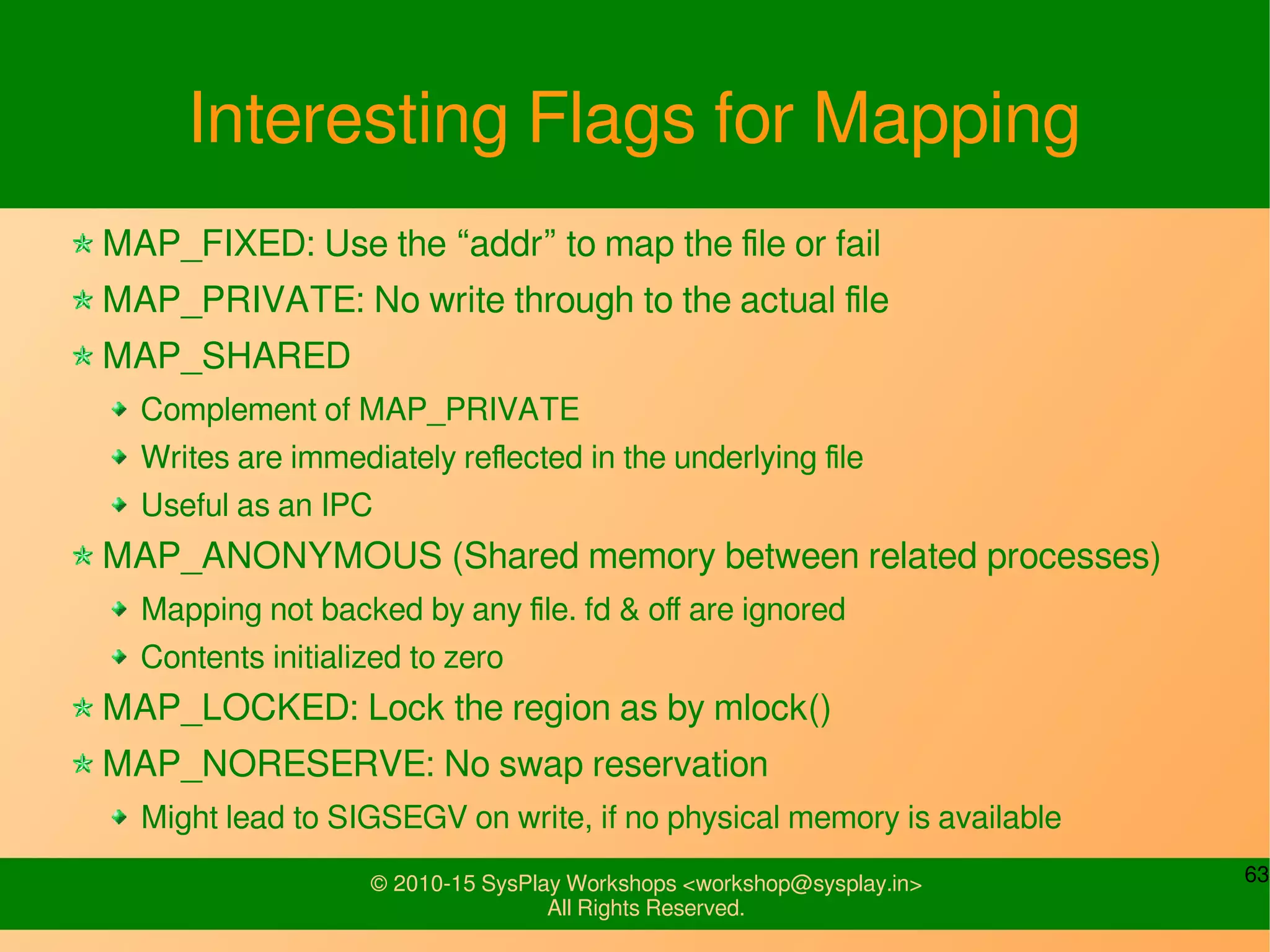 Interesting Flags for Mapping

MAP_FIXED: Use the “addr” to map the file or fail

MAP_PRIVATE: No write through to the actual file

MAP_SHARED

Complement of MAP_PRIVATE

Writes are immediately reflected in the underlying file

Useful as an IPC

MAP_ANONYMOUS (Shared memory between related processes)

Mapping not backed by any file. fd & off are ignored

Contents initialized to zero

MAP_LOCKED: Lock the region as by mlock()

MAP_NORESERVE: No swap reservation

Might lead to SIGSEGV on write, if no physical memory is available

© 2010-15 SysPlay Workshops <workshop@sysplay.in>
All Rights Reserved.

63